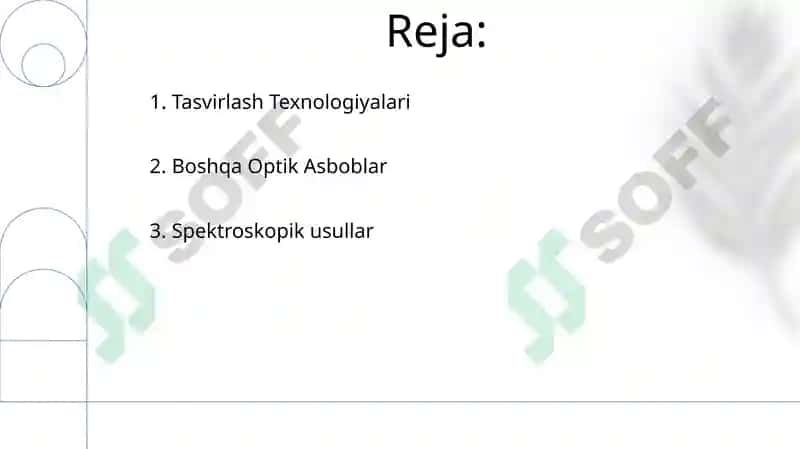 Reja:

1. Tasvirlash Texnologiyalari

2. Boshqa Optik Asboblar

3. Spektroskopik usullar

SOFF

SOFF